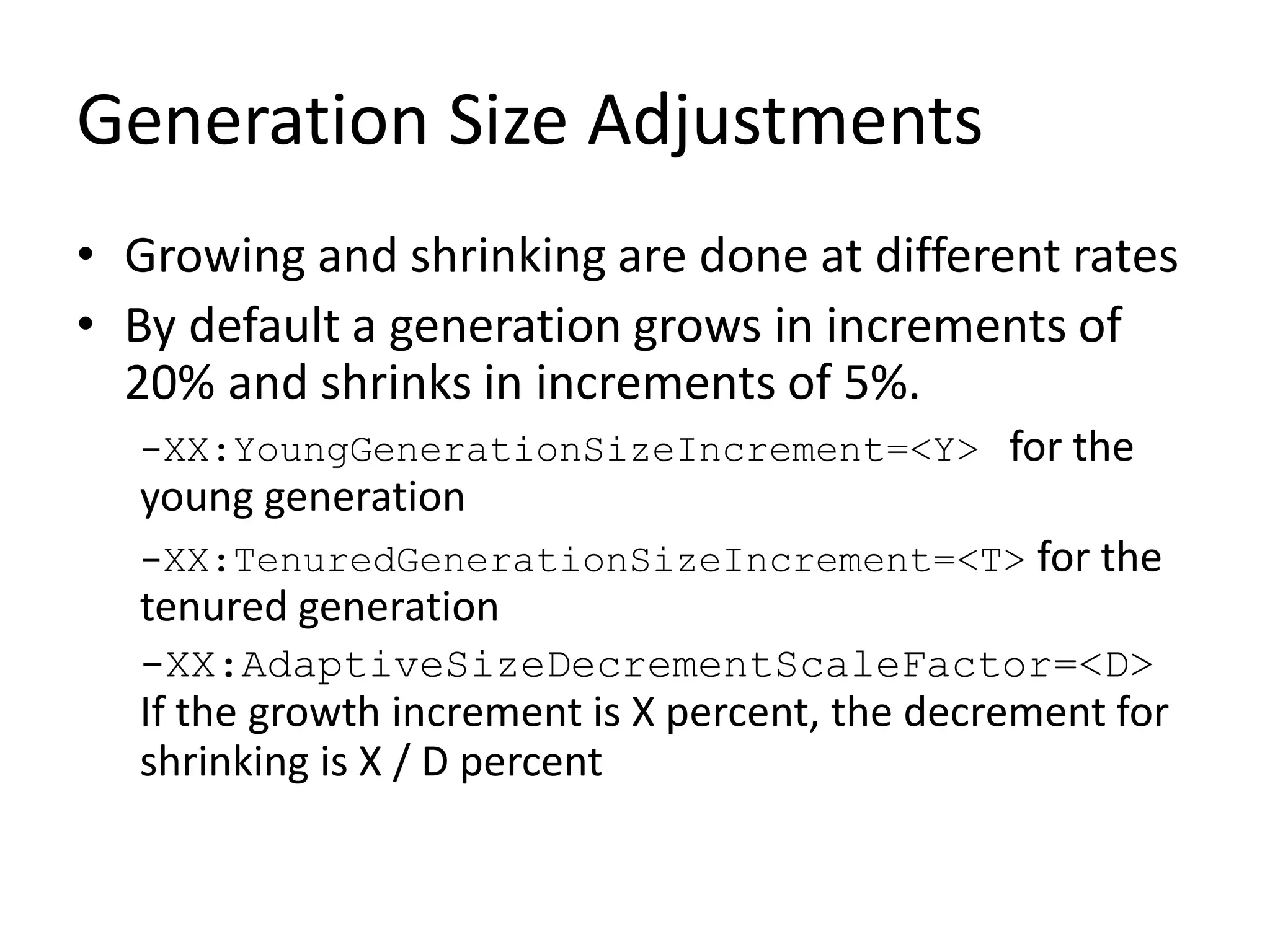 Generation Size Adjustments

• Growing and shrinking are done at different rates
• By default a generation grows in increments of 20% and shrinks in increments of 5%.

-XX:YoungGenerationSizeIncrement=<Y> for the young generation

-XX:TenuredGenerationSizeIncrement=<T> for the tenured generation

-XX:AdaptiveSizeDecrementScaleFactor=<D> If the growth increment is X percent, the decrement for shrinking is X / D percent